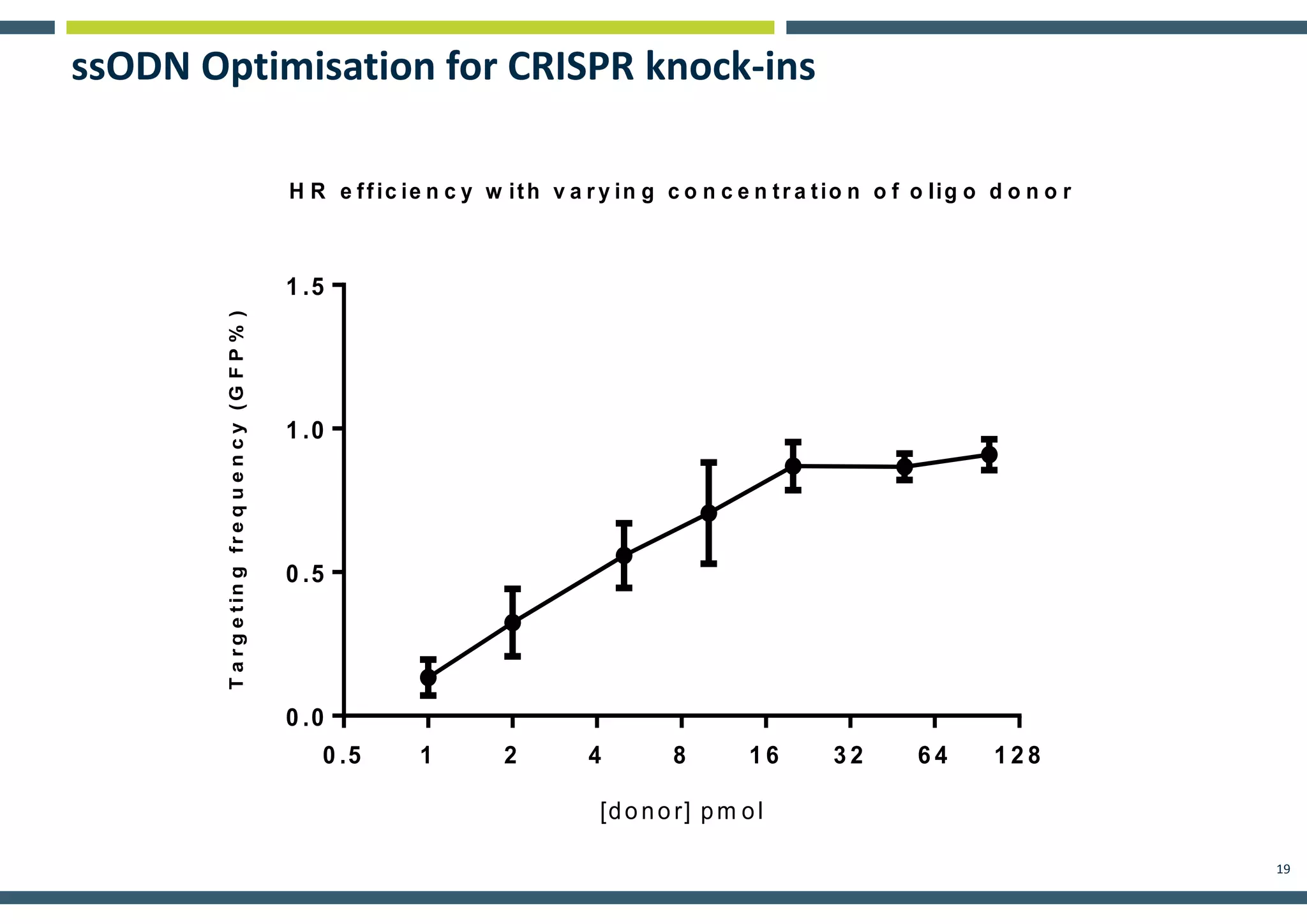 ssODN Optimisation for CRISPR knock-ins

HR efficiency with varying concentration of oligo donor

Targeting frequency (GFP%)

1.5
1.0
0.5
0.0

0.5
1
2
4
8
16
32
64
128

[donor] pmol

19